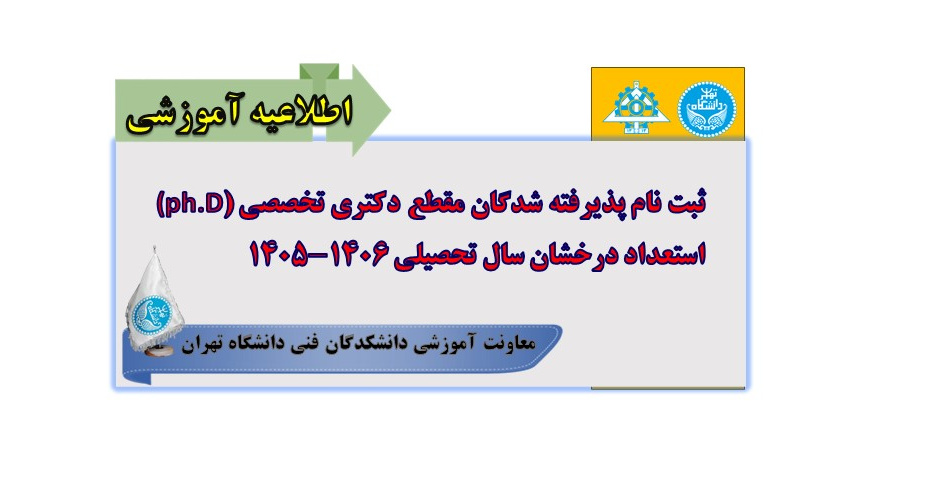 اطلاعیه آموزشی

ثبت نام پذیرفته شدگان مقطع دکتری تخصصی (ph.D)
استعداد درخشان سال تحصیلی ۱۴۰۶-۱۴۰۵

معاونت آموزشی دانشکدگان فنی دانشگاه تهران